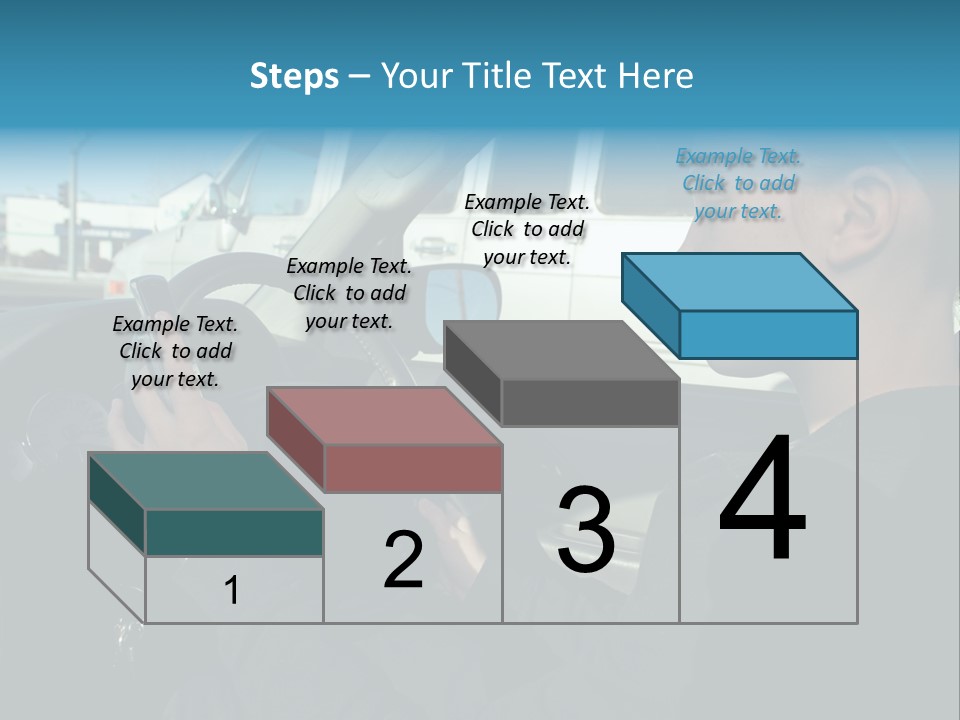 Steps – Your Title Text Here

Example Text. Click to add your text.

Example Text. Click to add your text.

Example Text. Click to add your text.

Example Text. Click to add your text.

1

2

3

4